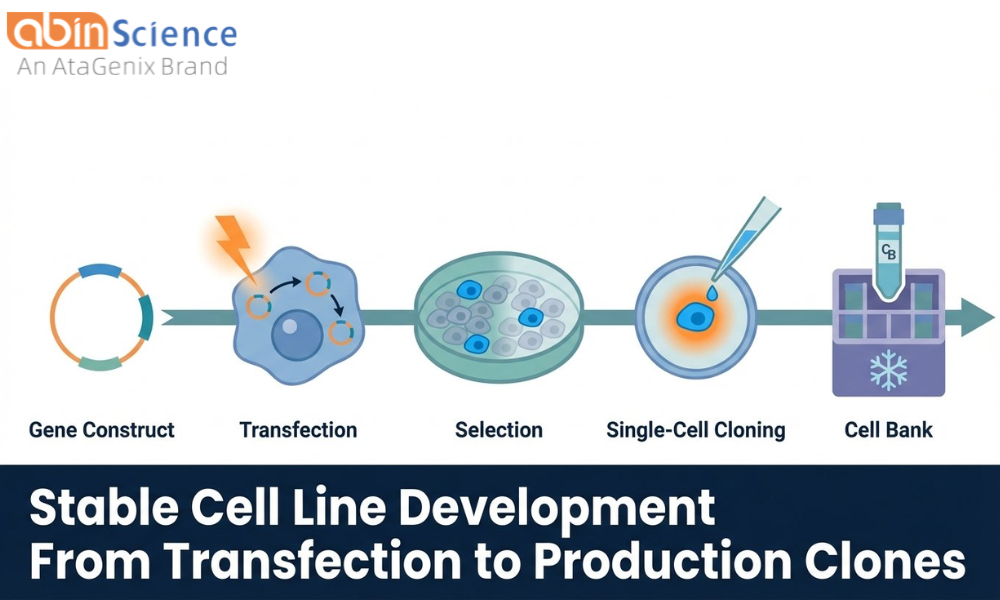 abin Science
An AtaGenix Brand

CB

Gene Construct
Transfection
Selection
Single-Cell Cloning
Cell Bank

Stable Cell Line Development
From Transfection to Production Clones